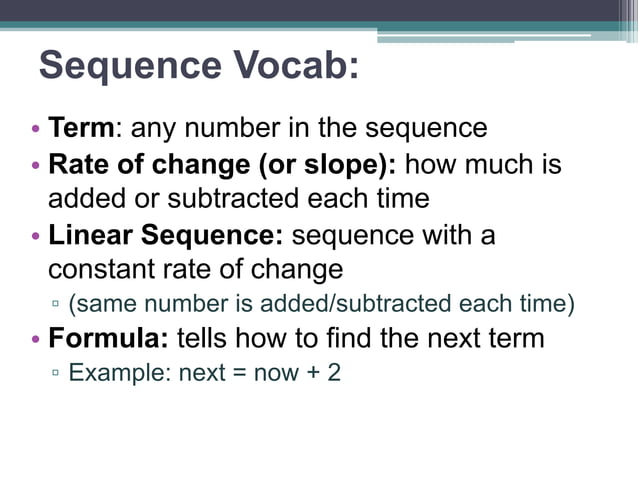 Sequence Vocab:

• Term: any number in the sequence
• Rate of change (or slope): how much is added or subtracted each time
• Linear Sequence: sequence with a constant rate of change
  ▫ (same number is added/subtracted each time)
• Formula: tells how to find the next term
  ▫ Example: next = now + 2